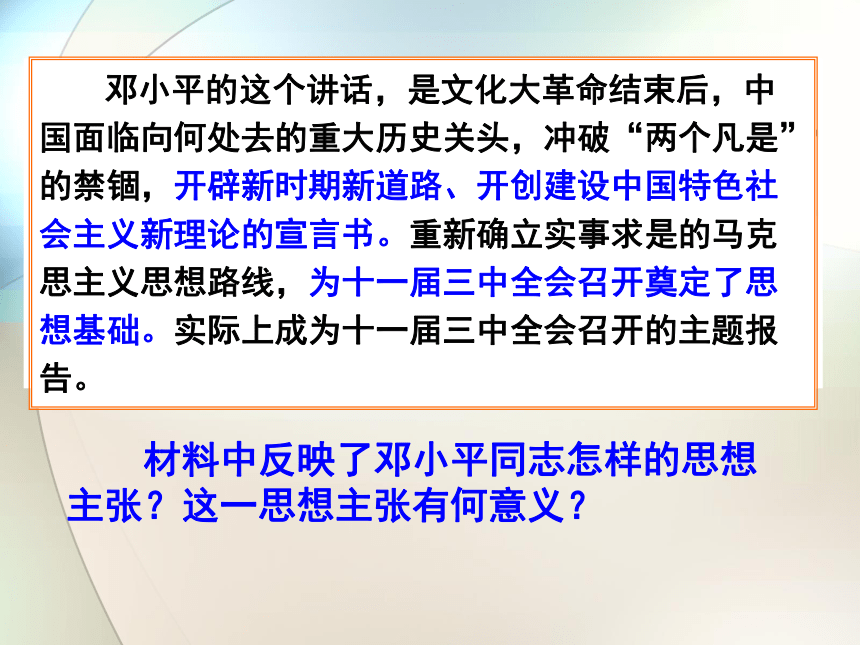 邓小平的这个讲话，是文化大革命结束后，中国面临向何处去的重大历史关头，冲破“两个凡是”的禁锢，开辟新时期新道路、开创建设中国特色社会主义新理论的宣言书。重新确立实事求是的马克思主义思想路线，为十一届三中全会召开奠定了思想基础。实际上成为十一届三中全会召开的主题报告。

材料中反映了邓小平同志怎样的思想主张？这一思想主张有何意义？